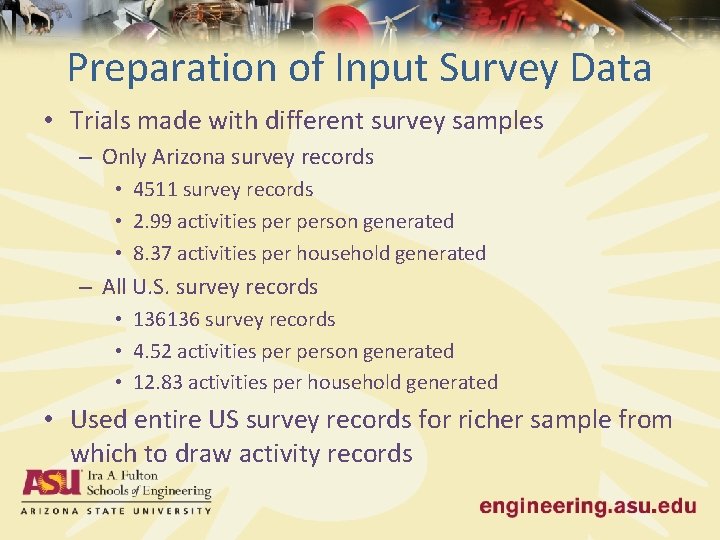 Preparation of Input Survey Data

• Trials made with different survey samples
  – Only Arizona survey records
    • 4511 survey records
    • 2.99 activities per person generated
    • 8.37 activities per household generated
  – All U.S. survey records
    • 136136 survey records
    • 4.52 activities per person generated
    • 12.83 activities per household generated
• Used entire US survey records for richer sample from which to draw activity records

ASU Ira A. Fulton Schools of Engineering
ARIZONA STATE UNIVERSITY

engineering.asu.edu